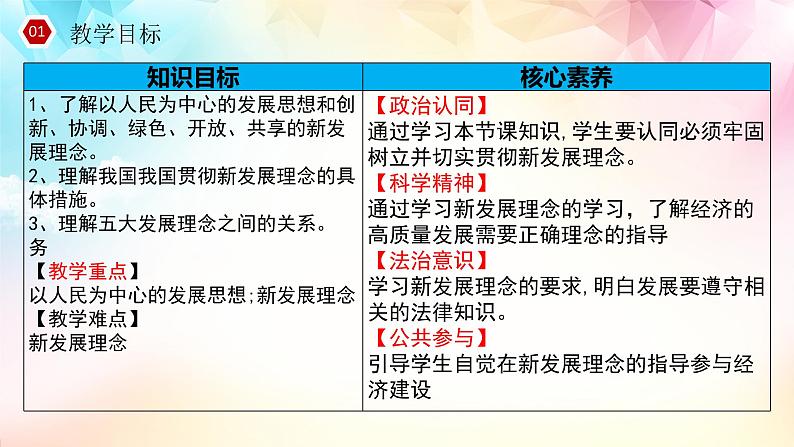 01 教学目标

| 知识目标 | 核心素养 |
|---|---|
| 1、了解以人民为中心的发展思想和创新、协调、绿色、开放、共享的新发展理念。<br>2、理解我国我国贯彻新发展理念的具体措施。<br>3、理解五大发展理念之间的关系。<br>务<br>【教学重点】<br>以人民为中心的发展思想;新发展理念<br>【教学难点】<br>新发展理念 | 【政治认同】<br>通过学习本节课知识,学生要认同必须牢固树立并切实贯彻新发展理念。<br>【科学精神】<br>通过学习新发展理念的学习，了解经济的高质量发展需要正确理念的指导<br>【法治意识】<br>学习新发展理念的要求,明白发展要遵守相关的法律知识。<br>【公共参与】<br>引导学生自觉在新发展理念的指导参与经济建设 |